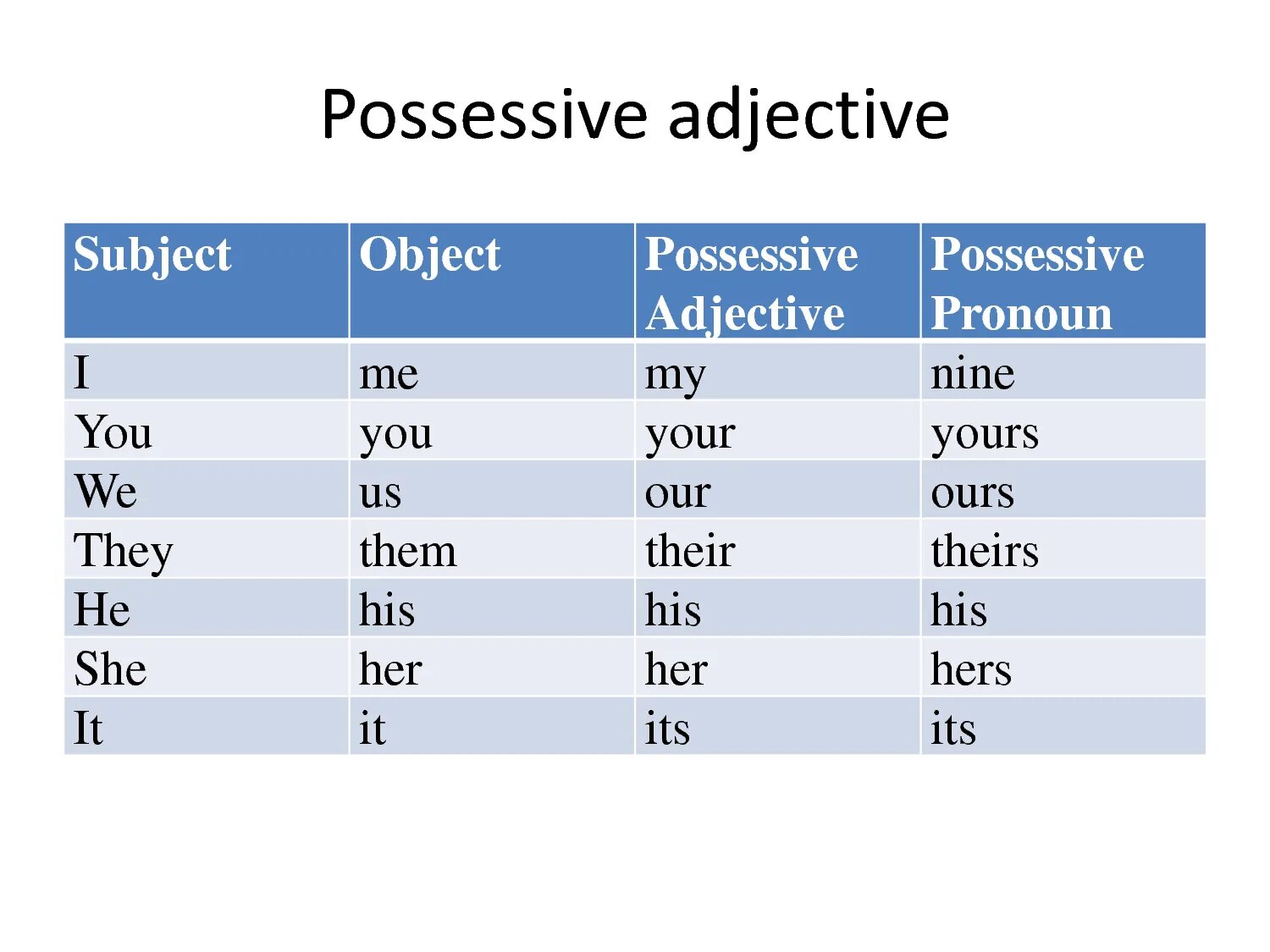 Possessive adjective

| Subject | Object | Possessive Adjective | Possessive Pronoun |
|---|---|---|---|
| I | me | my | nine |
| You | you | your | yours |
| We | us | our | ours |
| They | them | their | theirs |
| He | his | his | his |
| She | her | her | hers |
| It | it | its | its |